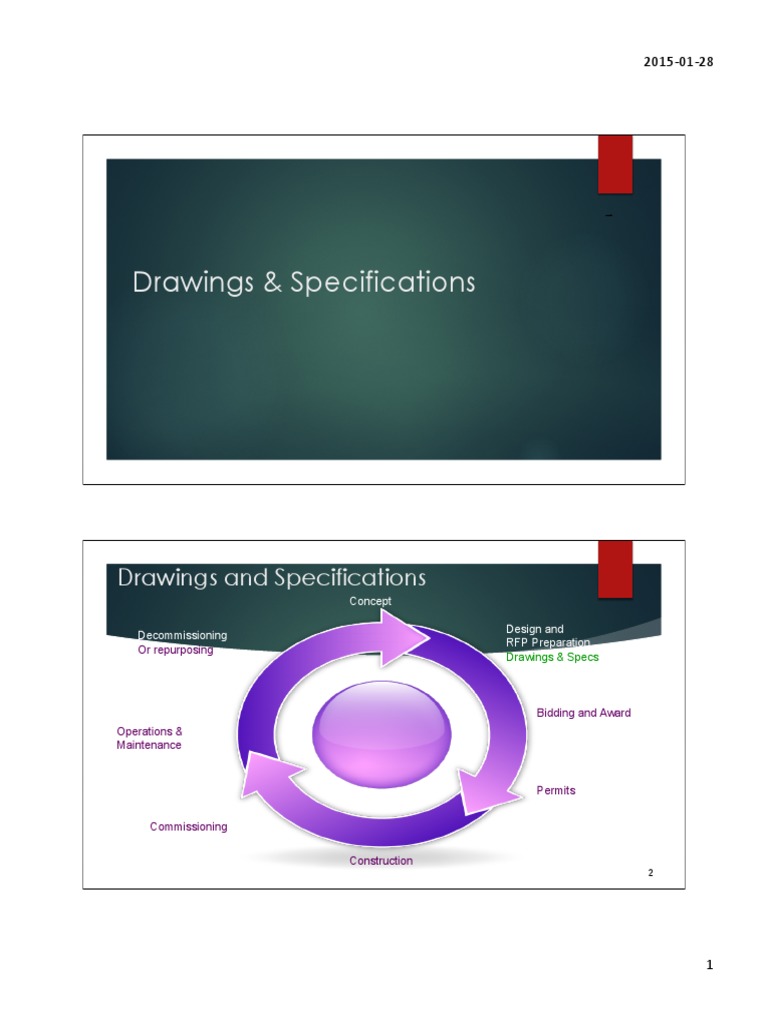 2015-01-28

Drawings & Specifications

Drawings and Specifications

Concept

Design and
RFP Preparation
Drawings & Specs

Bidding and Award

Permits

Construction

Commissioning

Operations &
Maintenance

Decommissioning
Or repurposing

2

1